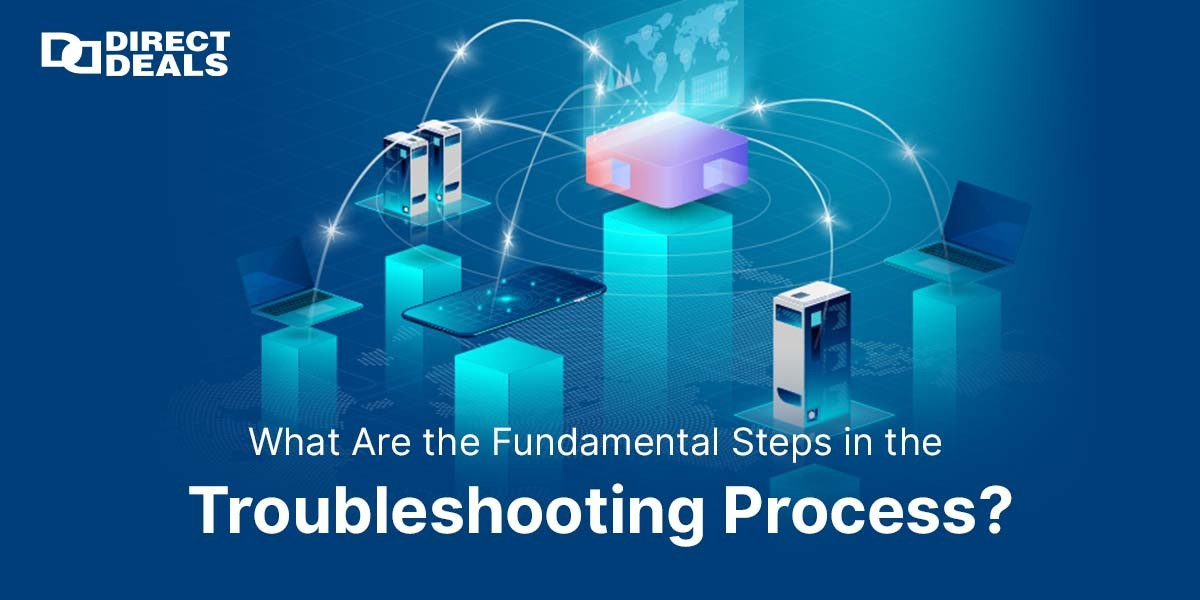 DIRECT DEALS

What Are the Fundamental Steps in the

Troubleshooting Process?